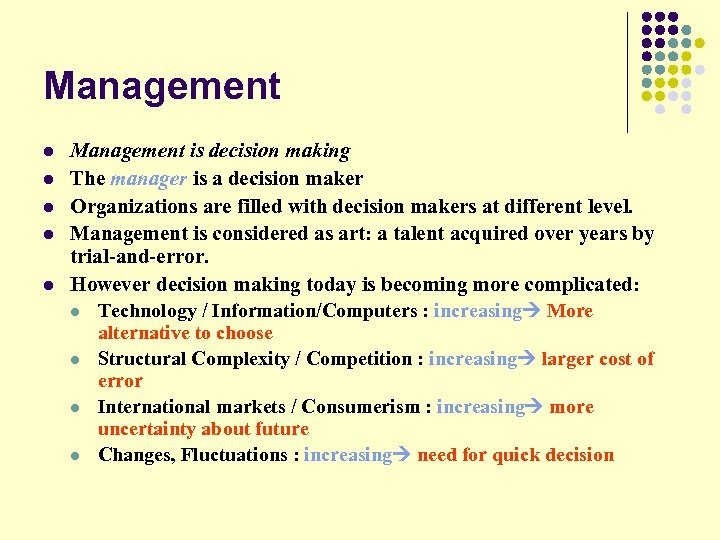 Management

- Management is decision making
- The manager is a decision maker
- Organizations are filled with decision makers at different level.
- Management is considered as art: a talent acquired over years by trial-and-error.
- However decision making today is becoming more complicated:
  - Technology / Information/Computers : increasing→ More alternative to choose
  - Structural Complexity / Competition : increasing→ larger cost of error
  - International markets / Consumerism : increasing→ more uncertainty about future
  - Changes, Fluctuations : increasing→ need for quick decision